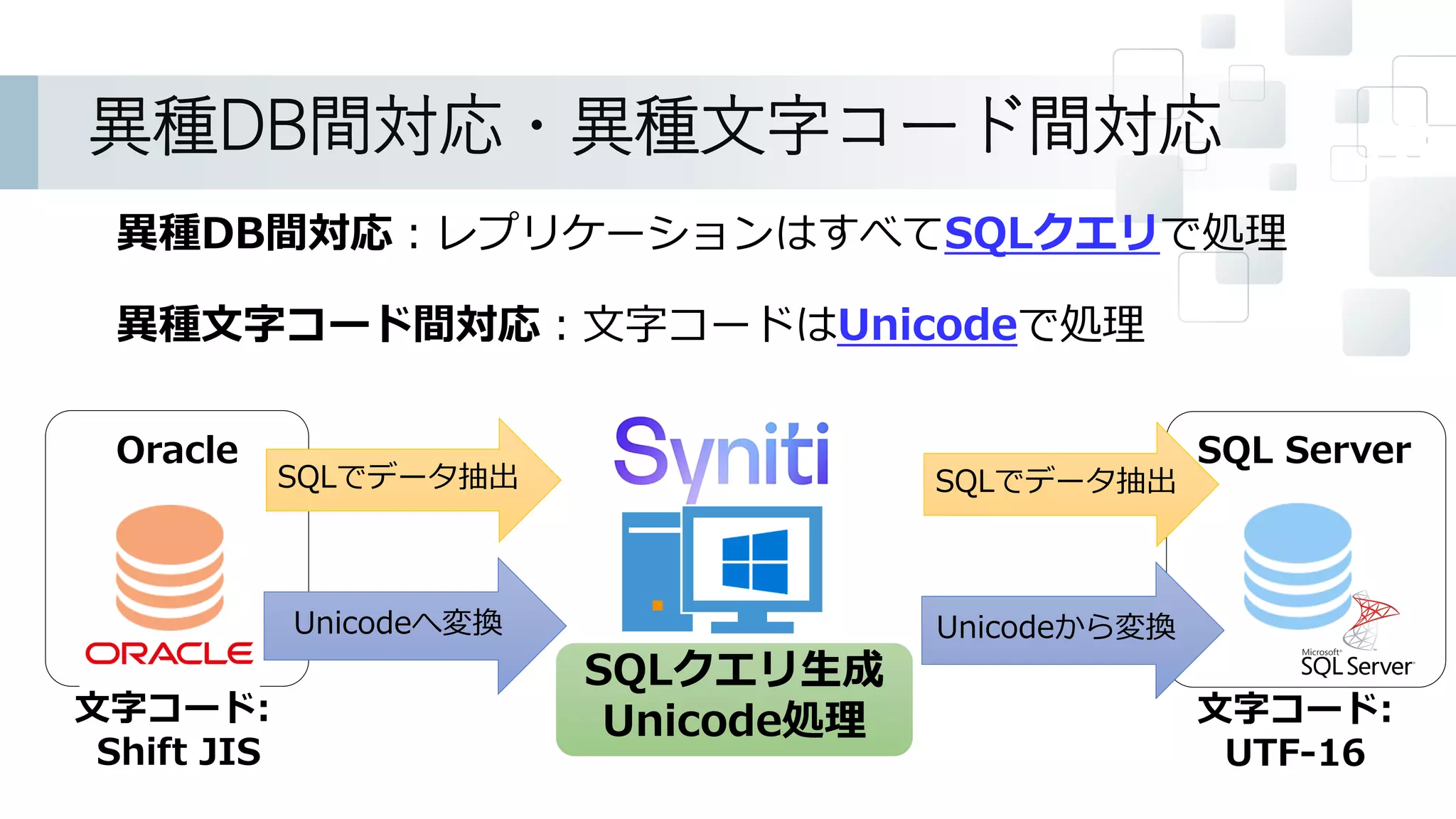 異種DB間対応・異種文字コード間対応

異種DB間対応：レプリケーションはすべてSQLクエリで処理

異種文字コード間対応：文字コードはUnicodeで処理

Oracle

ORACLE

文字コード:
Shift JIS

SQLでデータ抽出

Unicodeへ変換

Syniti

SQLクエリ生成
Unicode処理

SQLでデータ抽出

Unicodeから変換

SQL Server

Microsoft
SQL Server

文字コード:
UTF-16